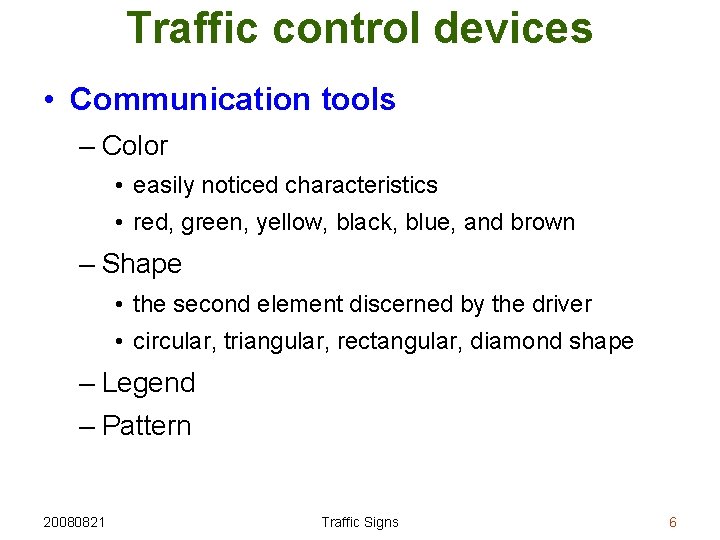 Traffic control devices

• Communication tools

– Color

• easily noticed characteristics

• red, green, yellow, black, blue, and brown

– Shape

• the second element discerned by the driver

• circular, triangular, rectangular, diamond shape

– Legend

– Pattern

20080821 Traffic Signs 6